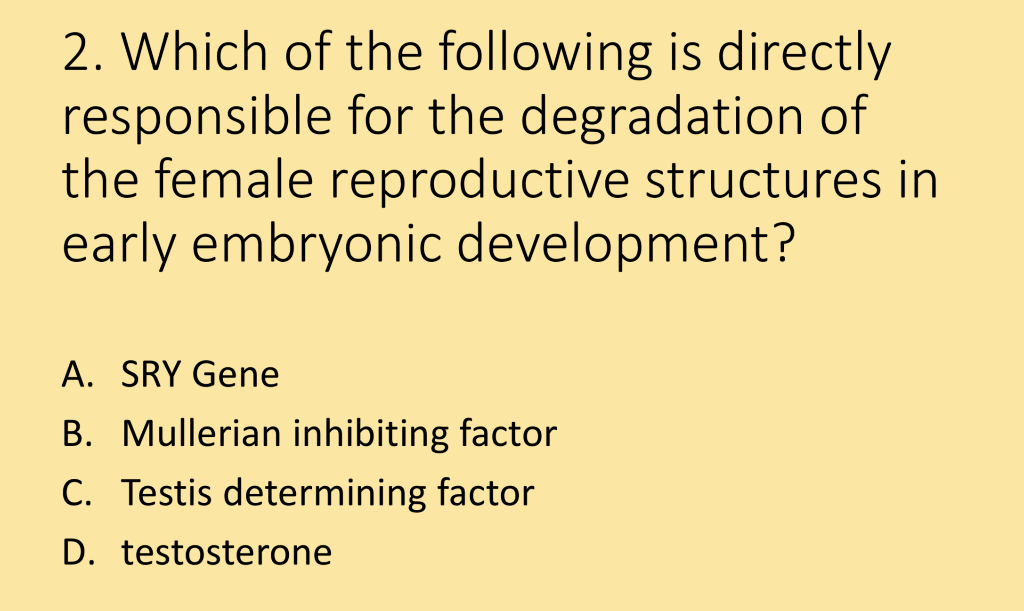 2. Which of the following is directly responsible for the degradation of the female reproductive structures in early embryonic development?

A. SRY Gene
B. Mullerian inhibiting factor
C. Testis determining factor
D. testosterone